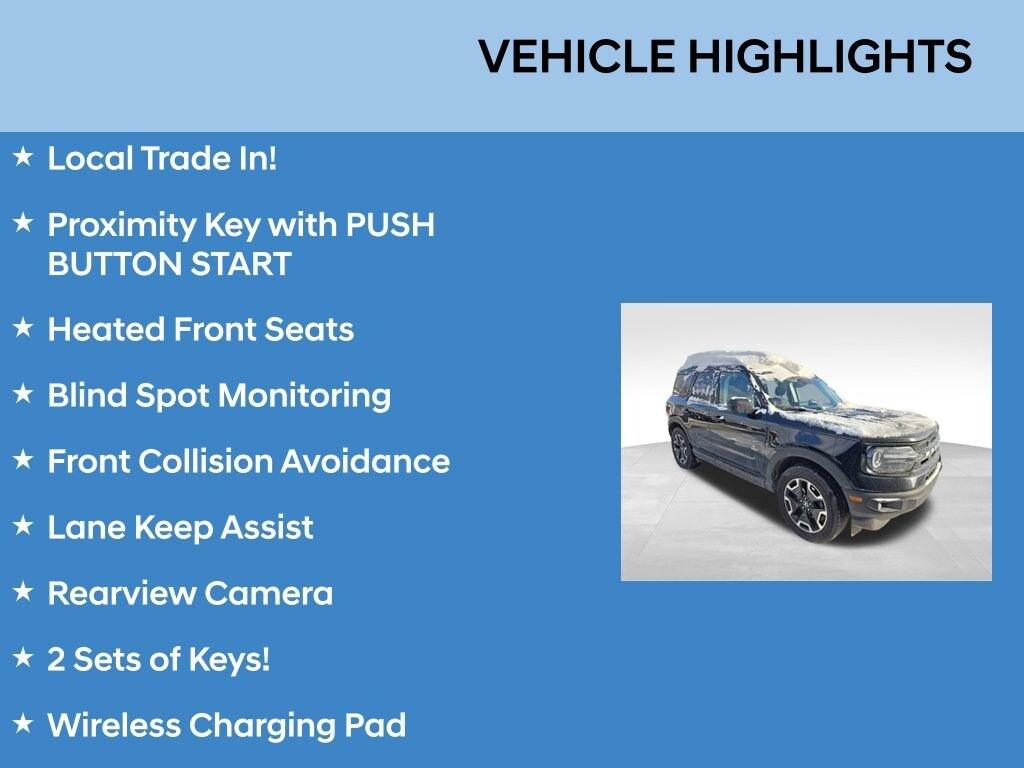 VEHICLE HIGHLIGHTS

★ Local Trade In!

★ Proximity Key with PUSH BUTTON START

★ Heated Front Seats

★ Blind Spot Monitoring

★ Front Collision Avoidance

★ Lane Keep Assist

★ Rearview Camera

★ 2 Sets of Keys!

★ Wireless Charging Pad